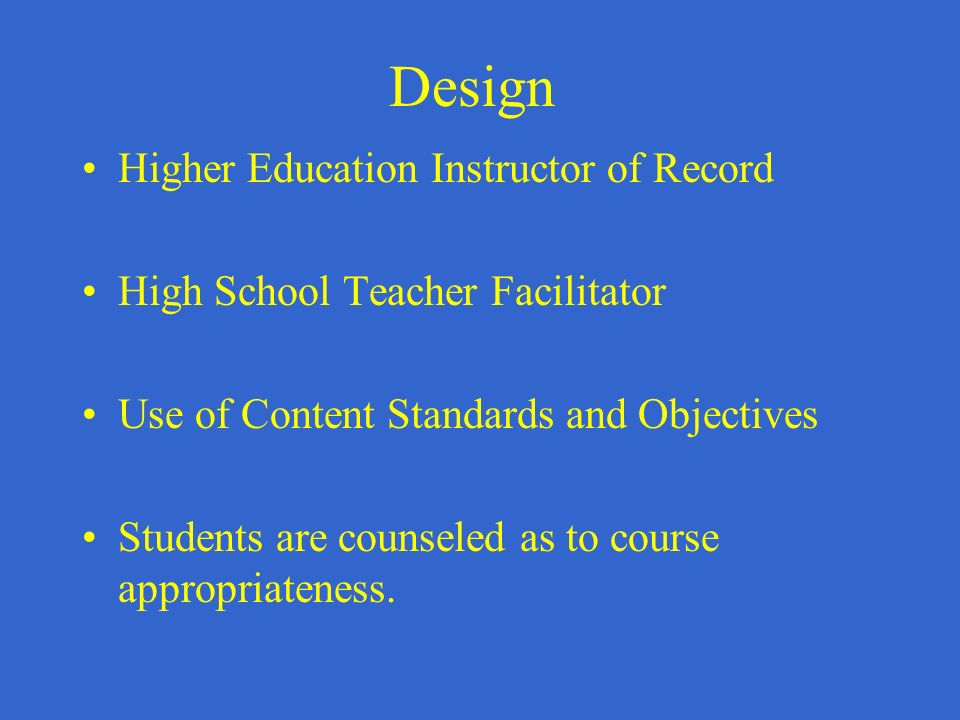 Design

• Higher Education Instructor of Record

• High School Teacher Facilitator

• Use of Content Standards and Objectives

• Students are counseled as to course appropriateness.